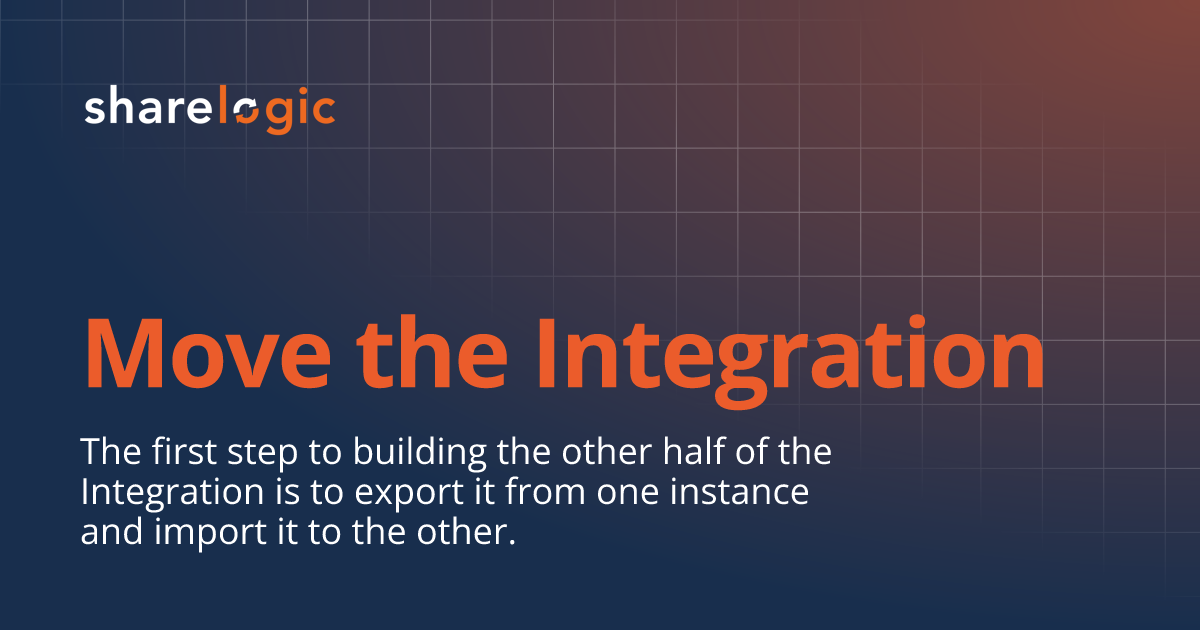 sharelogic

Move the Integration

The first step to building the other half of the Integration is to export it from one instance and import it to the other.